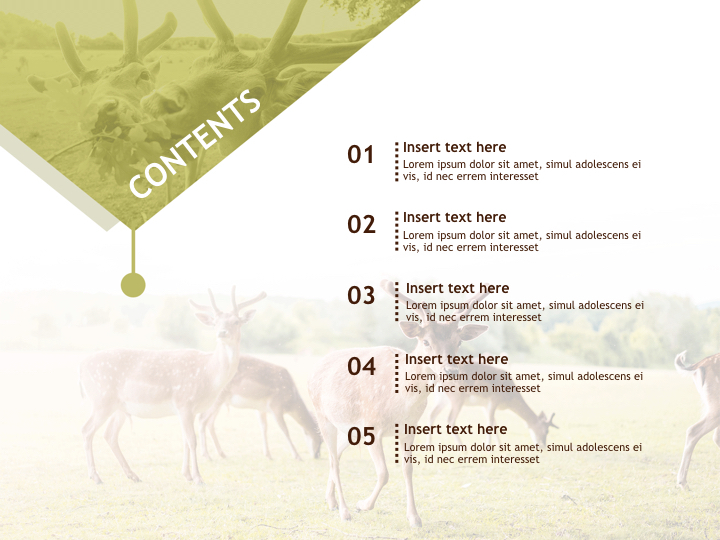 CONTENTS

01
Insert text here
Lorem ipsum dolor sit amet, simul adolescens ei vis, id nec errem interesset

02
Insert text here
Lorem ipsum dolor sit amet, simul adolescens ei vis, id nec errem interesset

03
Insert text here
Lorem ipsum dolor sit amet, simul adolescens ei vis, id nec errem interesset

04
Insert text here
Lorem ipsum dolor sit amet, simul adolescens ei vis, id nec errem interesset

05
Insert text here
Lorem ipsum dolor sit amet, simul adolescens ei vis, id nec errem interesset